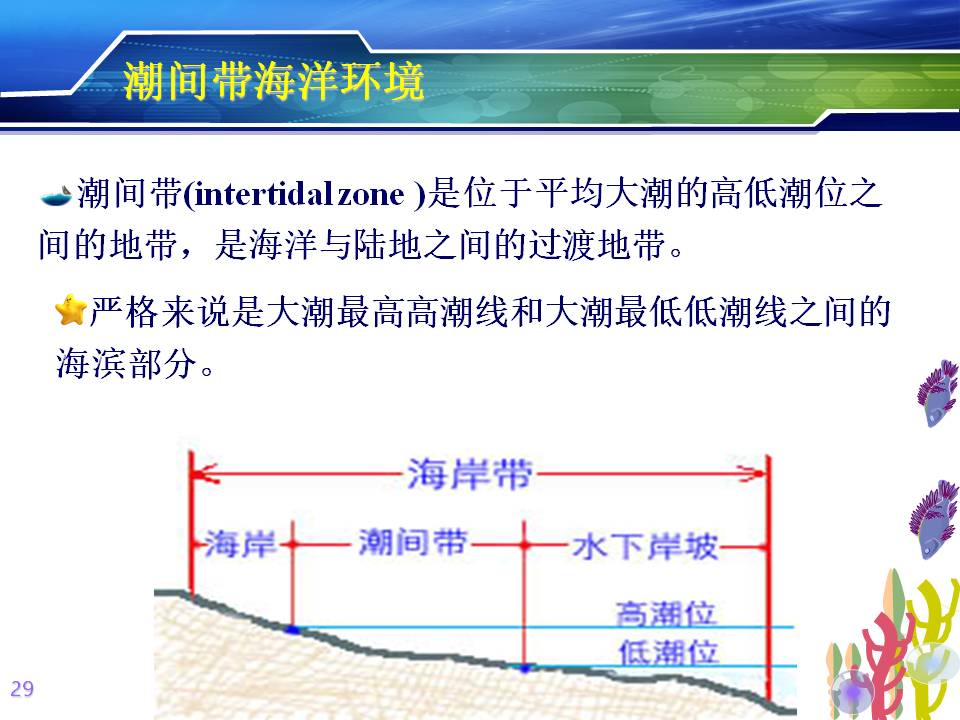 潮间带海洋环境

潮间带(intertidal zone )是位于平均大潮的高低潮位之间的地带，是海洋与陆地之间的过渡地带。

严格来说是大潮最高高潮线和大潮最低低潮线之间的海滨部分。

海岸带

海岸

潮间带

水下岸坡

高潮位

低潮位

29